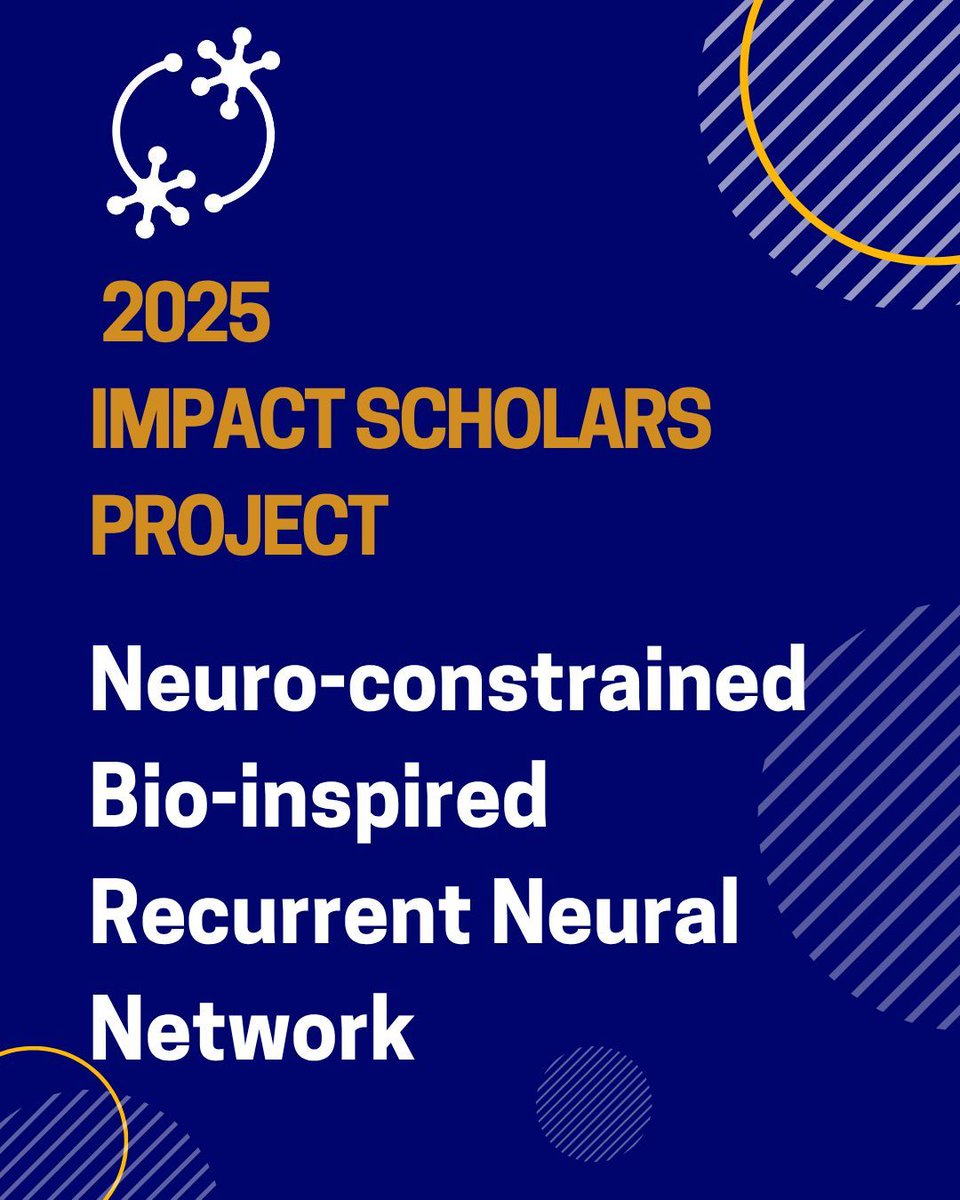 2025
IMPACT SCHOLARS PROJECT

Neuro-constrained Bio-inspired Recurrent Neural Network